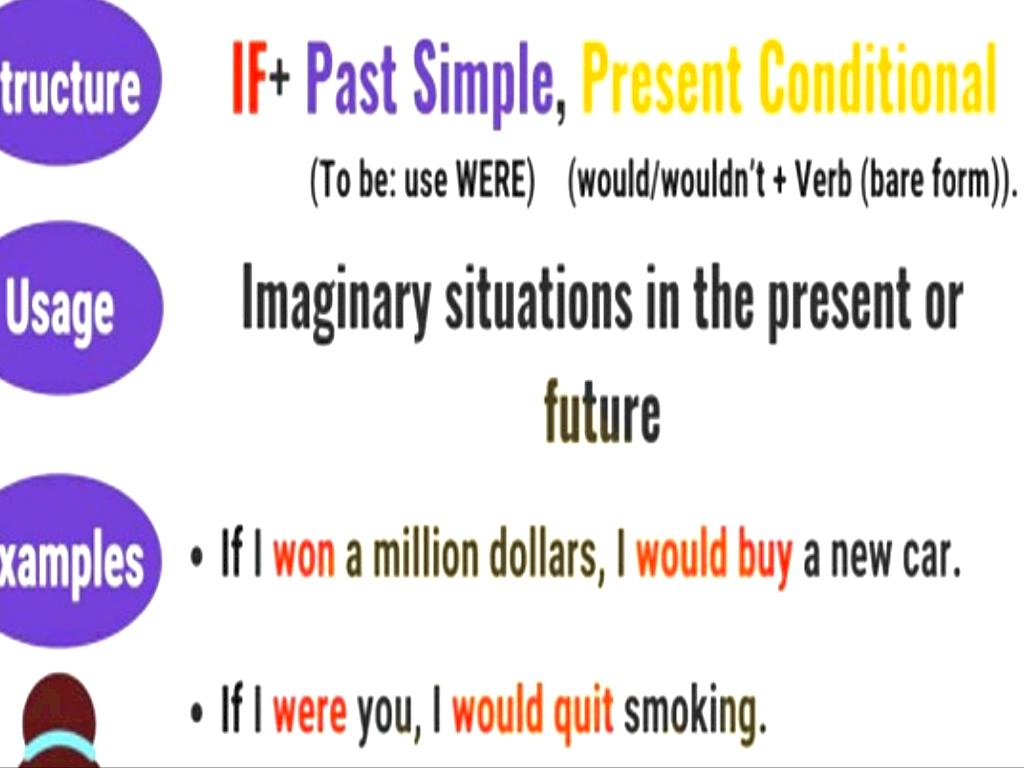 tructure

IF+ Past Simple, Present Conditional

(To be: use WERE) (would/wouldn't + Verb (bare form)).

Usage

Imaginary situations in the present or future

xamples

• If I won a million dollars, I would buy a new car.

• If I were you, I would quit smoking.